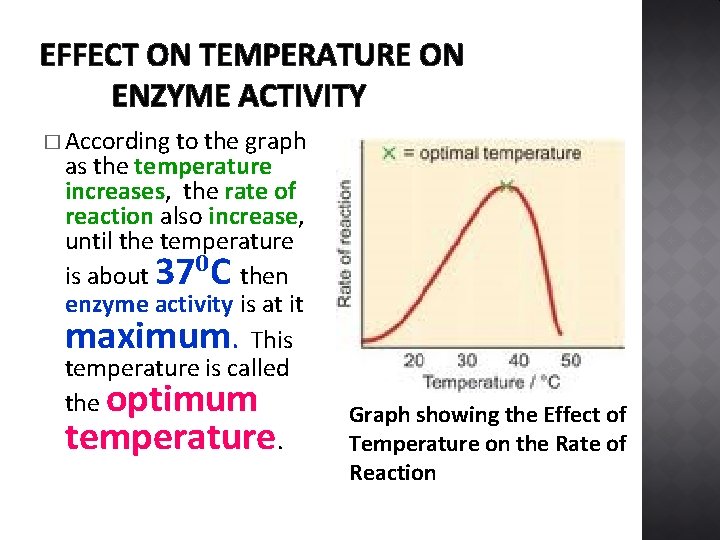 EFFECT ON TEMPERATURE ON ENZYME ACTIVITY

□ According to the graph as the temperature increases, the rate of reaction also increase, until the temperature is about $37^0C$ then enzyme activity is at it maximum. This temperature is called the optimum temperature.

X = optimal temperature

Rate of reaction

20 30 40 50

Temperature / °C

Graph showing the Effect of Temperature on the Rate of Reaction